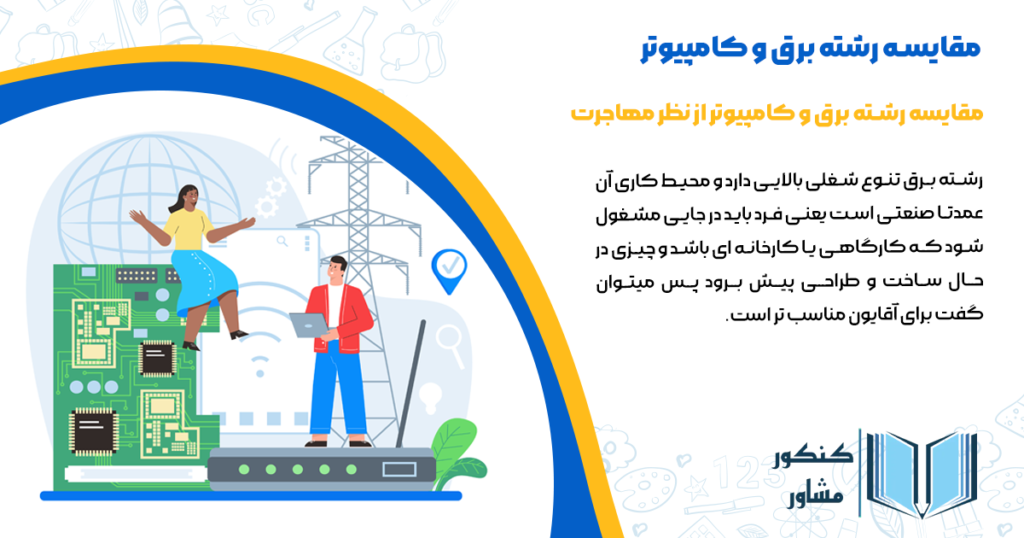 مقایسه رشته برق و کامپیوتر

مقایسه رشته برق و کامپیوتر از نظر مهاجرت

رشته برق تنوع شغلی بالایی دارد و محیط کاری آن عمدتا صنعتی است یعنی فرد باید در جایی مشغول شود که کارگاهی یا کارخانه ای باشد و چیزی در حال ساخت و طراحی پیش برود پس میتوان گفت برای آقایون مناسب تر است.

کنکور
مشاور